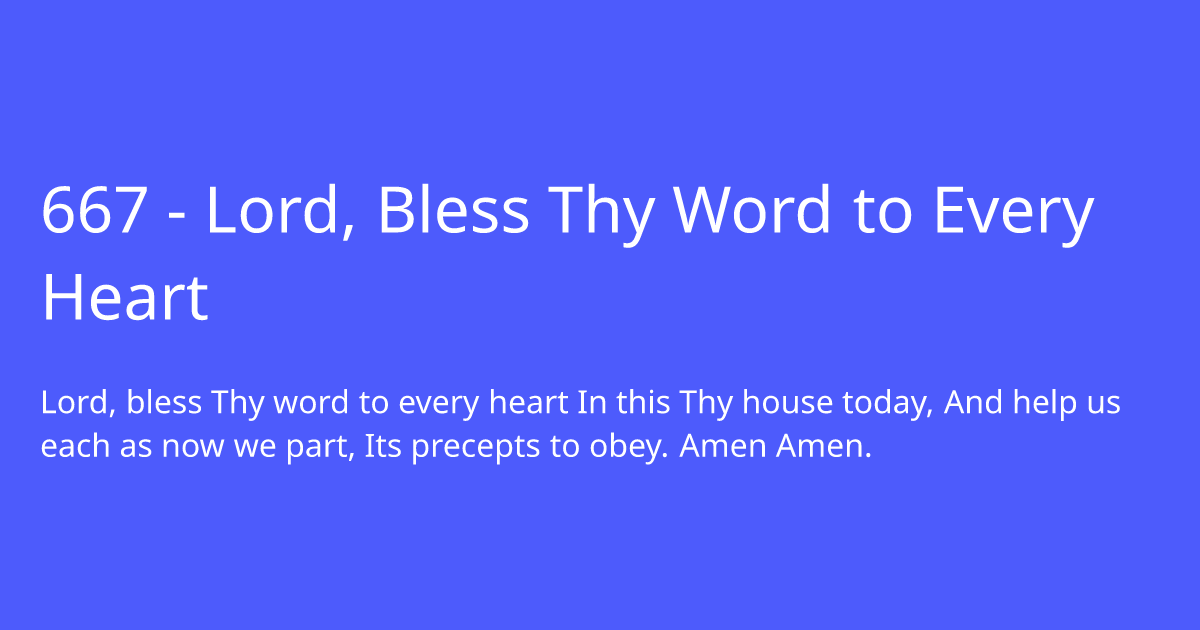 667 - Lord, Bless Thy Word to Every Heart

Lord, bless Thy word to every heart In this Thy house today, And help us each as now we part, Its precepts to obey. Amen Amen.